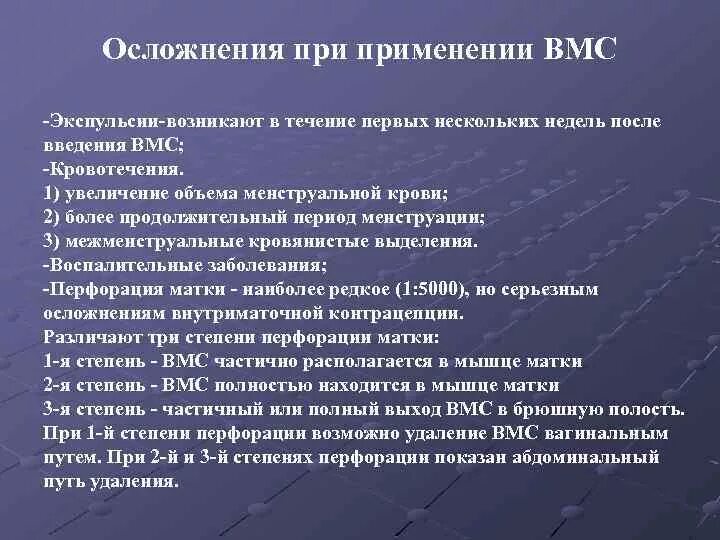 Осложнения при применении ВМС

-Экспульсии-возникают в течение первых нескольких недель после введения ВМС;
-Кровотечения.
1) увеличение объема менструальной крови;
2) более продолжительный период менструации;
3) межменструальные кровянистые выделения.
-Воспалительные заболевания;
-Перфорация матки - наиболее редкое (1:5000), но серьезным осложнениям внутриматочной контрацепции.
Различают три степени перфорации матки:
1-я степень - ВМС частично располагается в мышце матки
2-я степень - ВМС полностью находится в мышце матки
3-я степень - частичный или полный выход ВМС в брюшную полость.
При 1-й степени перфорации возможно удаление ВМС вагинальным путем. При 2-й и 3-й степенях перфорации показан абдоминальный путь удаления.